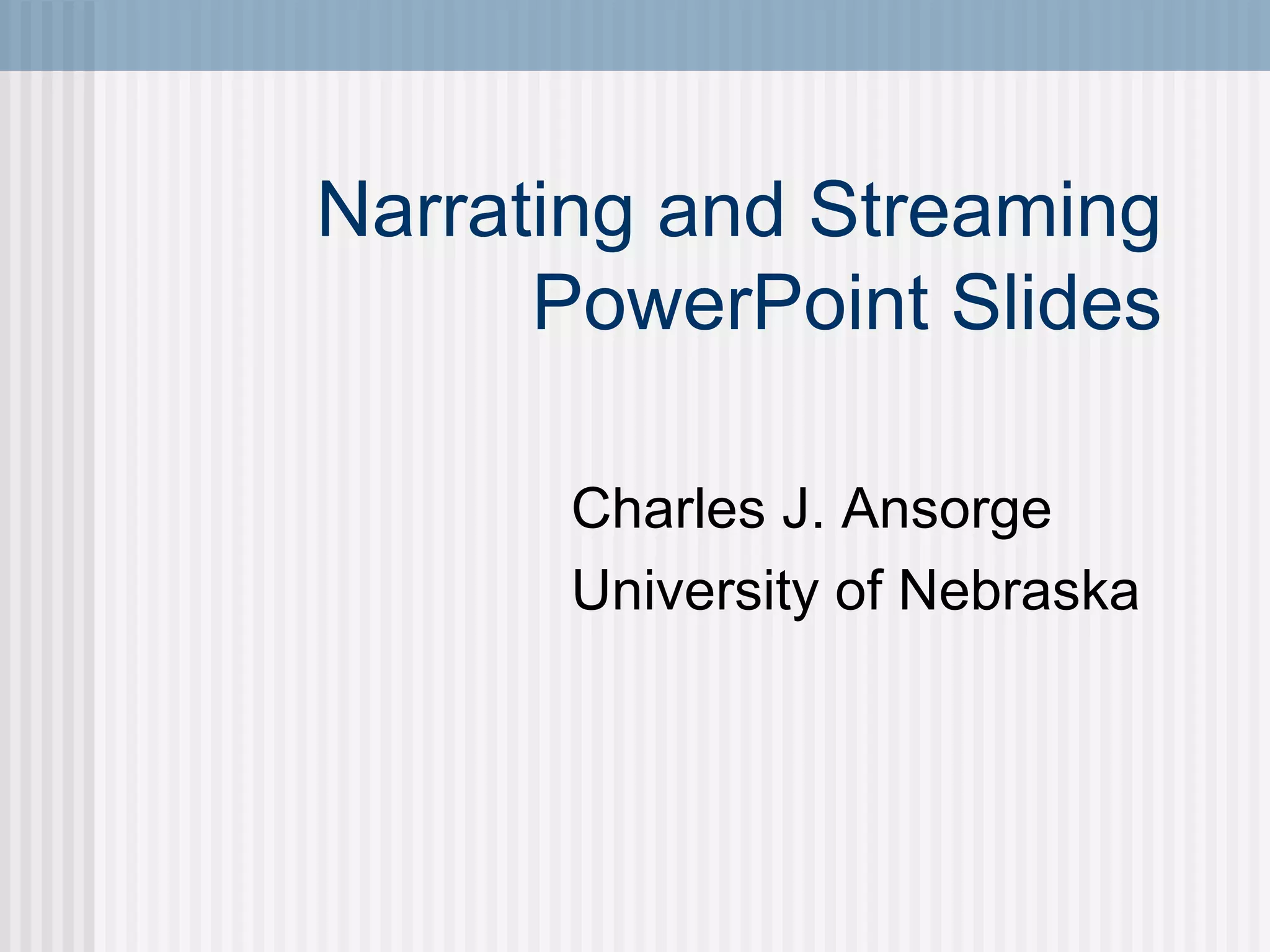 Narrating and Streaming PowerPoint Slides

Charles J. Ansorge
University of Nebraska